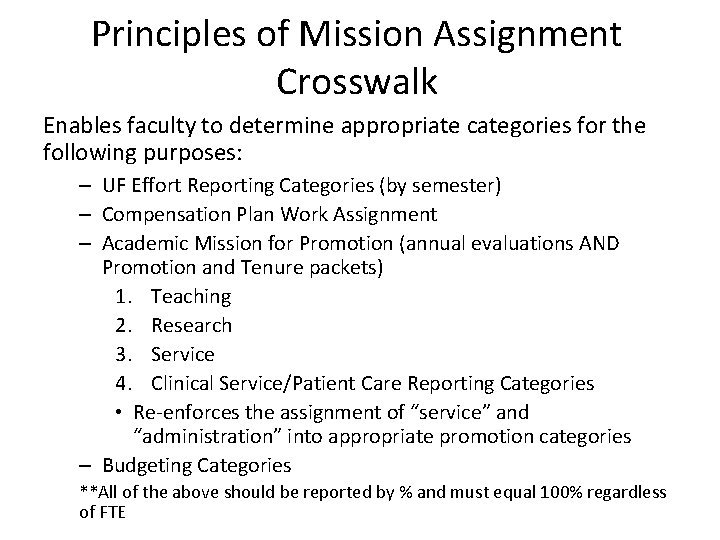 Principles of Mission Assignment Crosswalk

Enables faculty to determine appropriate categories for the following purposes:

– UF Effort Reporting Categories (by semester)
– Compensation Plan Work Assignment
– Academic Mission for Promotion (annual evaluations AND Promotion and Tenure packets)
1. Teaching
2. Research
3. Service
4. Clinical Service/Patient Care Reporting Categories
• Re-enforces the assignment of “service” and “administration” into appropriate promotion categories
– Budgeting Categories

**All of the above should be reported by % and must equal 100% regardless of FTE